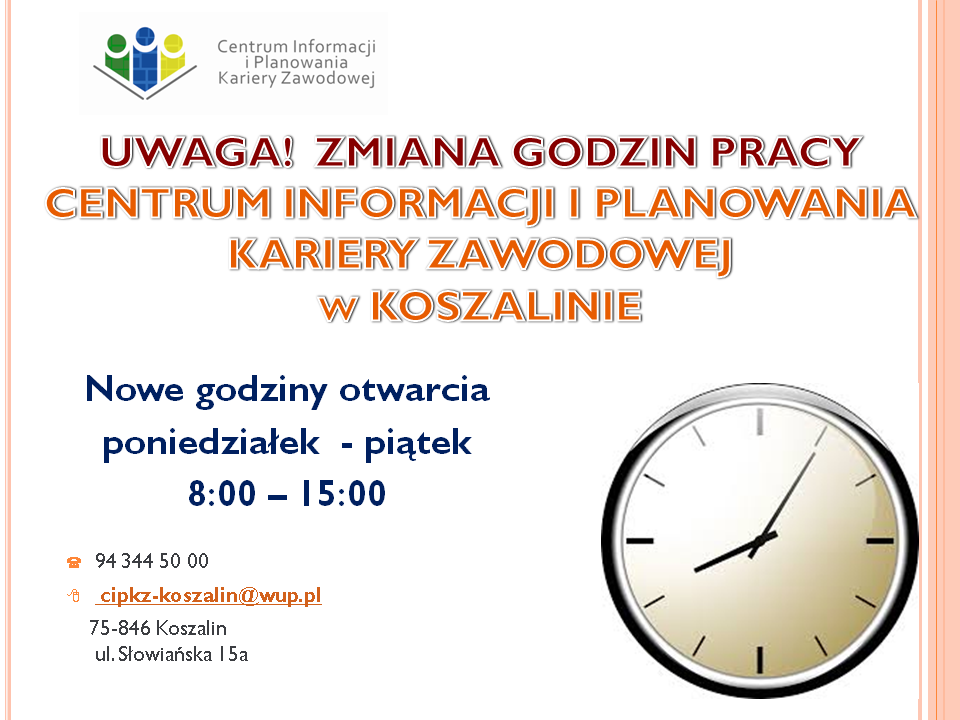 Centrum Informacji i Planowania Kariery Zawodowej

UWAGA! ZMIANA GODZIN PRACY
CENTRUM INFORMACJI I PLANOWANIA KARIERY ZAWODOWEJ w KOSZALINIE

Nowe godziny otwarcia
poniedziałek - piątek
8:00 – 15:00

94 344 50 00
cipkz-koszalin@wup.pl
75-846 Koszalin
ul. Słowiańska 15a